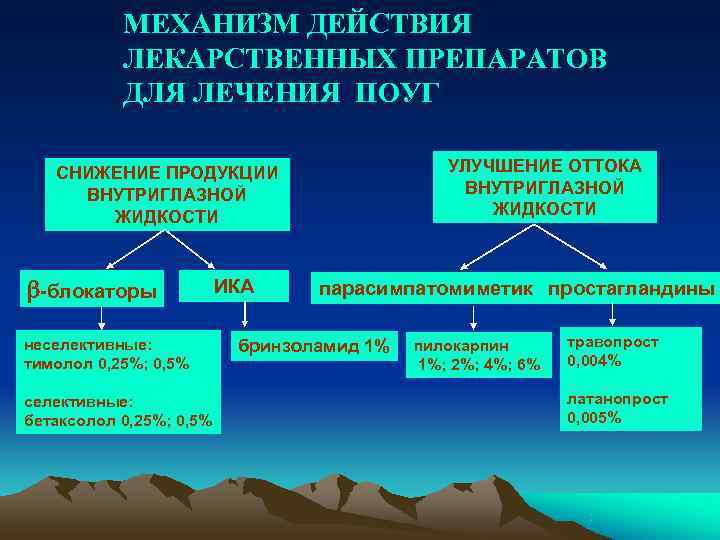 МЕХАНИЗМ ДЕЙСТВИЯ ЛЕКАРСТВЕННЫХ ПРЕПАРАТОВ ДЛЯ ЛЕЧЕНИЯ ПОУГ

СНИЖЕНИЕ ПРОДУКЦИИ ВНУТРИГЛАЗНОЙ ЖИДКОСТИ

УЛУЧШЕНИЕ ОТТОКА ВНУТРИГЛАЗНОЙ ЖИДКОСТИ

$\beta$-блокаторы

ИКА

парасимпатомиметик

простагландины

неселективные:
тимолол 0,25%; 0,5%

селективные:
бетаксолол 0,25%; 0,5%

бринзоламид 1%

пилокарпин
1%; 2%; 4%; 6%

травопрост
0,004%

латанопрост
0,005%